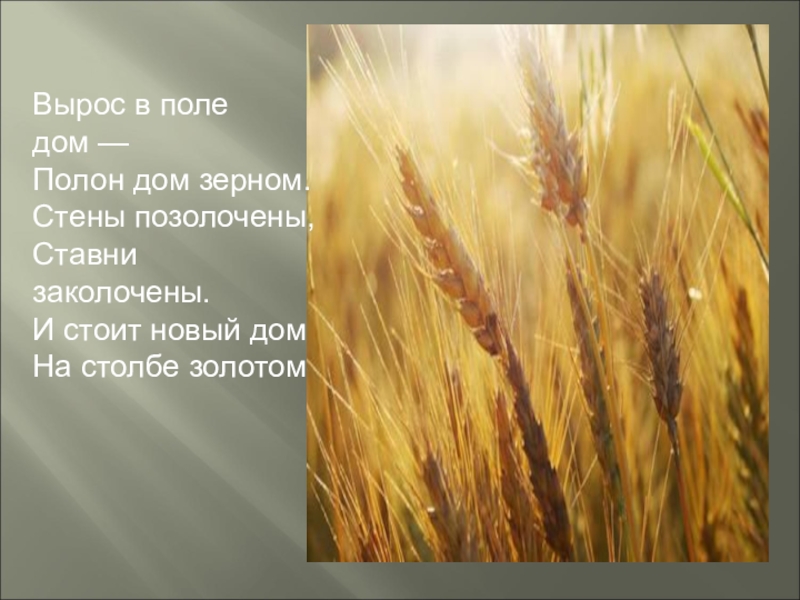 Вырос в поле
дом —
Полон дом зерном.
Стены позолочены,
Ставни
заколочены.
И стоит новый дом
На столбе золотом